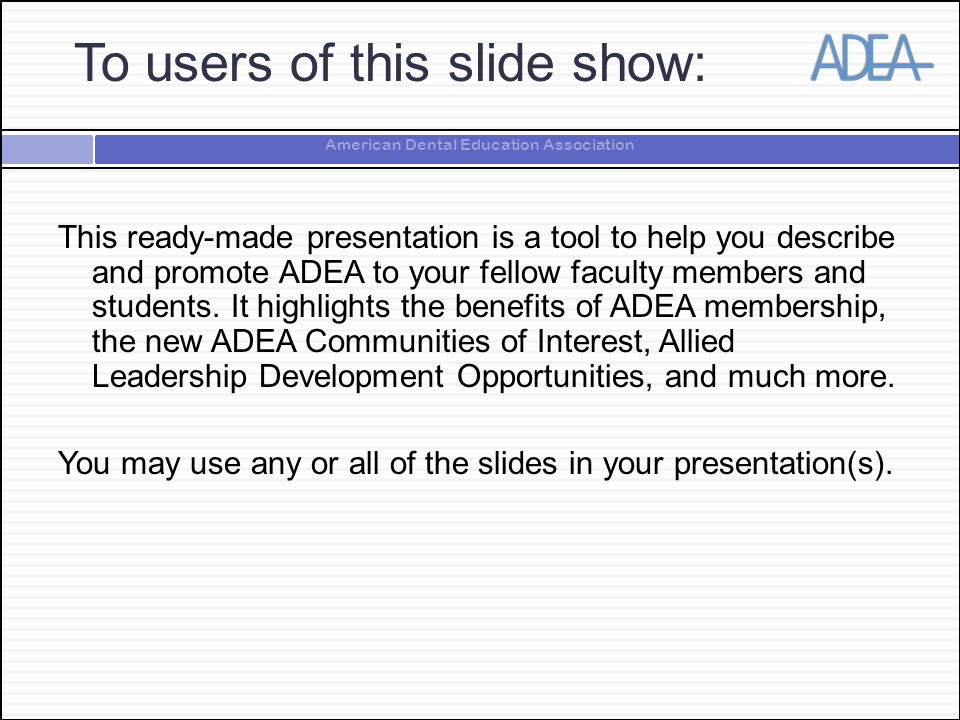 To users of this slide show:

ADEA

American Dental Education Association

This ready-made presentation is a tool to help you describe and promote ADEA to your fellow faculty members and students. It highlights the benefits of ADEA membership, the new ADEA Communities of Interest, Allied Leadership Development Opportunities, and much more.

You may use any or all of the slides in your presentation(s).